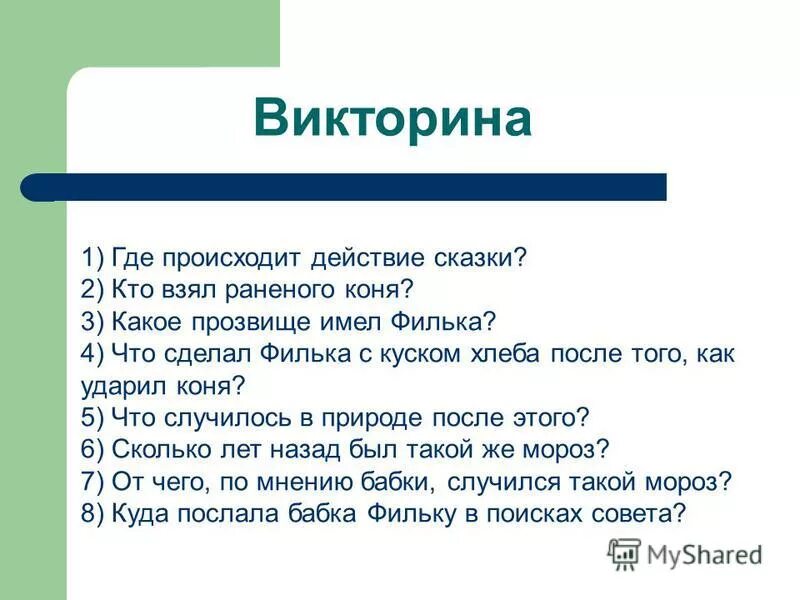 Викторина

1) Где происходит действие сказки?
2) Кто взял раненого коня?
3) Какое прозвище имел Филька?
4) Что сделал Филька с куском хлеба после того, как ударил коня?
5) Что случилось в природе после этого?
6) Сколько лет назад был такой же мороз?
7) От чего, по мнению бабки, случился такой мороз?
8) Куда послала бабка Фильку в поисках совета?

MyShared